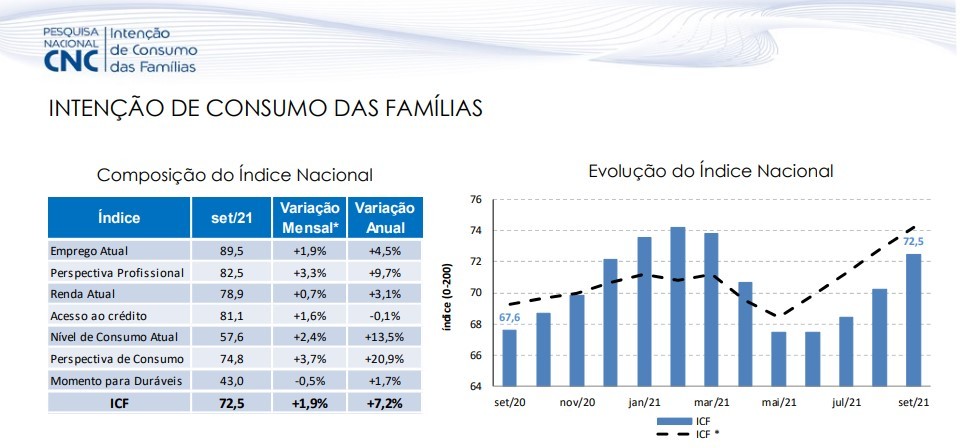 PESQUISA NACIONAL CNC | Intenção de Consumo das Famílias

INTENÇÃO DE CONSUMO DAS FAMÍLIAS

Composição do Índice Nacional

| Índice | set/21 | Variação Mensal* | Variação Anual |
|---|---|---|---|
| Emprego Atual | 89,5 | +1,9% | +4,5% |
| Perspectiva Profissional | 82,5 | +3,3% | +9,7% |
| Renda Atual | 78,9 | +0,7% | +3,1% |
| Acesso ao crédito | 81,1 | +1,6% | -0,1% |
| Nível de Consumo Atual | 57,6 | +2,4% | +13,5% |
| Perspectiva de Consumo | 74,8 | +3,7% | +20,9% |
| Momento para Duráveis | 43,0 | -0,5% | +1,7% |
| ICF | 72,5 | +1,9% | +7,2% |

Evolução do Índice Nacional

Índice (0-200)

76
74
72
70
68
66
64

67,6
72,5

set/20 nov/20 jan/21 mar/21 mai/21 jul/21 set/21

ICF
ICF *